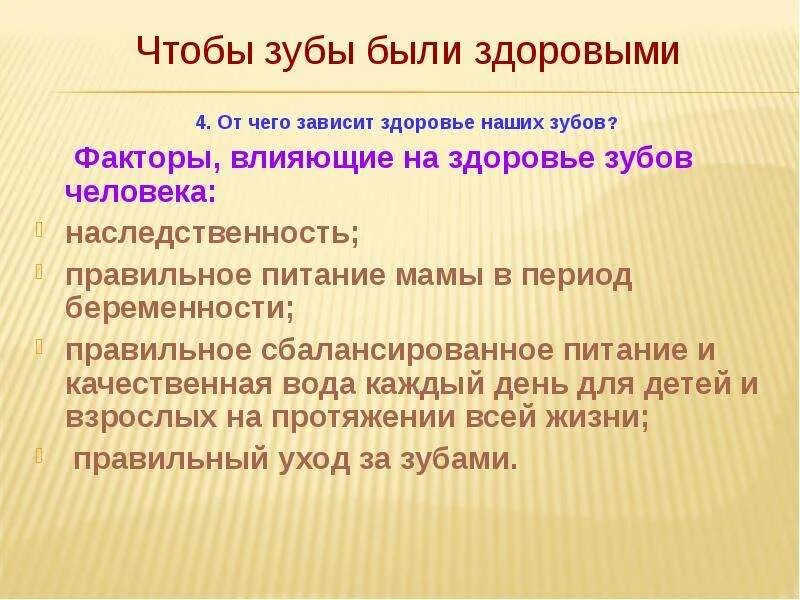 Чтобы зубы были здоровыми

4. От чего зависит здоровье наших зубов?

Факторы, влияющие на здоровье зубов человека:

наследственность;

правильное питание мамы в период беременности;

правильное сбалансированное питание и качественная вода каждый день для детей и взрослых на протяжении всей жизни;

правильный уход за зубами.